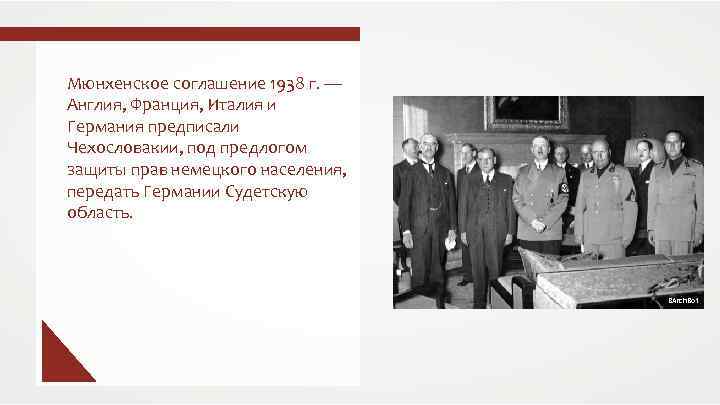 Мюнхенское соглашение 1938 г. — Англия, Франция, Италия и Германия предписали Чехословакии, под предлогом защиты прав немецкого населения, передать Германии Судетскую область.

BArchBot